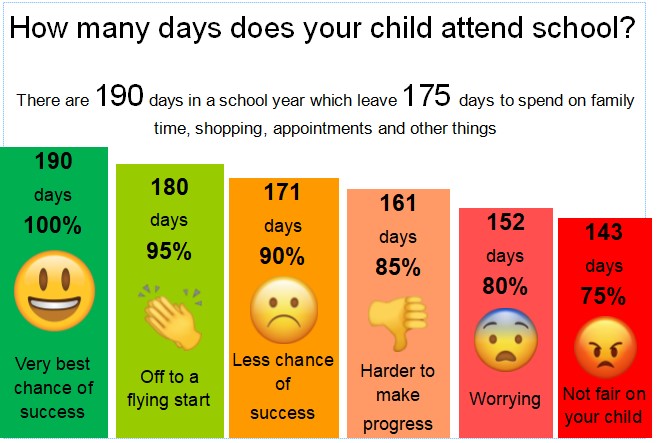 How many days does your child attend school?

There are 190 days in a school year which leave 175 days to spend on family time, shopping, appointments and other things

190 days 100%

Very best chance of success

180 days 95%

Off to a flying start

171 days 90%

Less chance of success

161 days 85%

Harder to make progress

152 days 80%

Worrying

143 days 75%

Not fair on your child